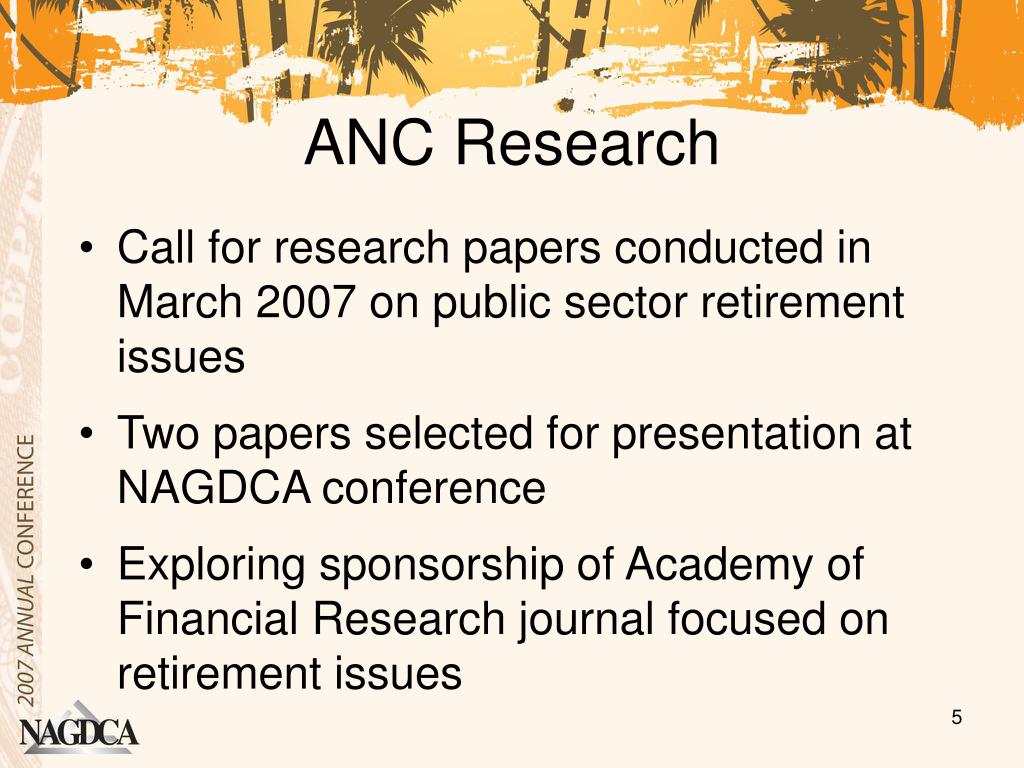 ANC Research

• Call for research papers conducted in March 2007 on public sector retirement issues

• Two papers selected for presentation at NAGDCA conference

• Exploring sponsorship of Academy of Financial Research journal focused on retirement issues

2007 ANNUAL CONFERENCE

NAGDCA

5